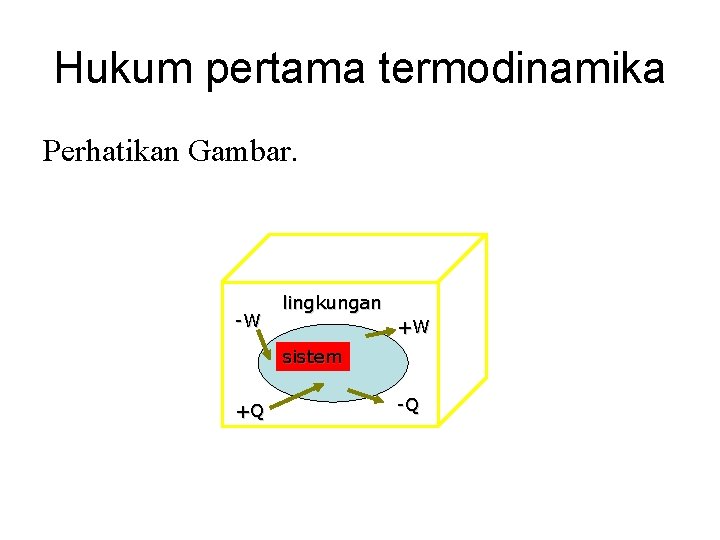 Hukum pertama termodinamika

Perhatikan Gambar.

lingkungan
-W
+W
sistem
+Q
-Q